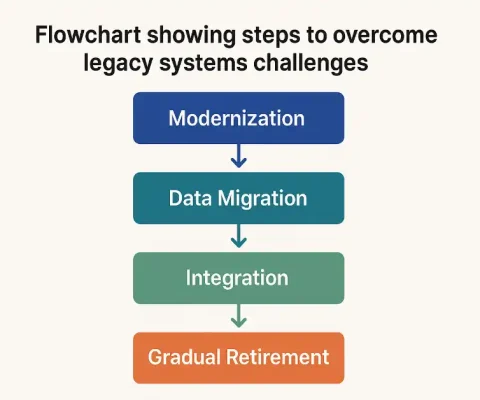 Flowchart showing steps to overcome legacy systems challenges

Modernization

Data Migration

Integration

Gradual Retirement